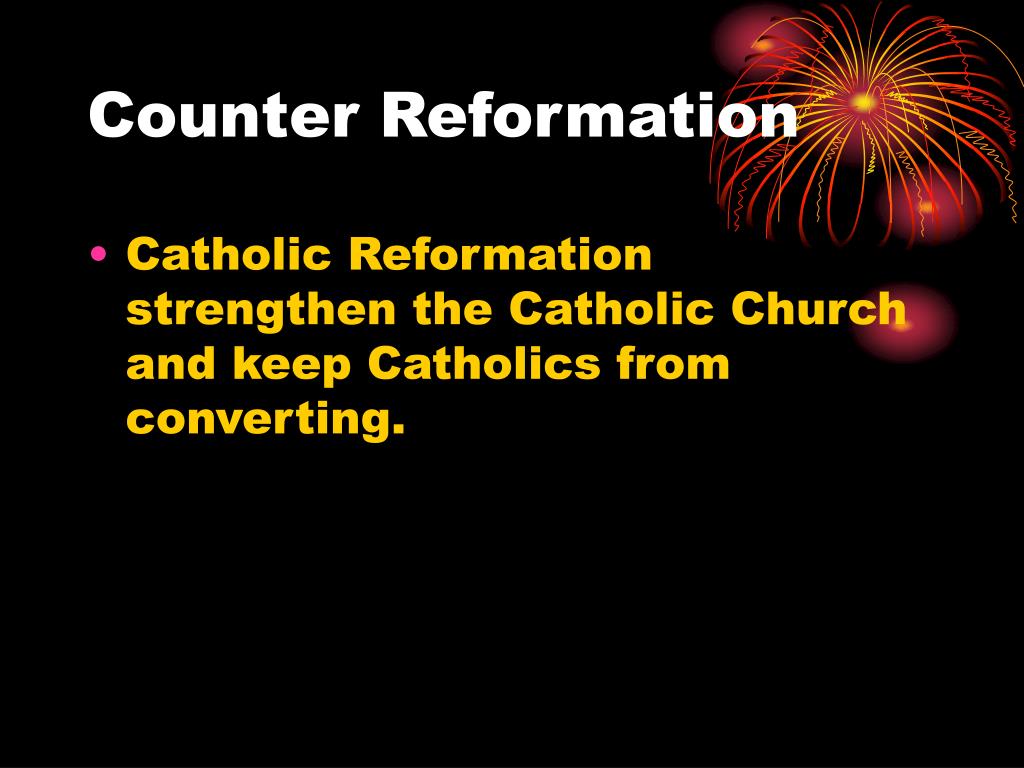 Counter Reformation

• Catholic Reformation strengthen the Catholic Church and keep Catholics from converting.